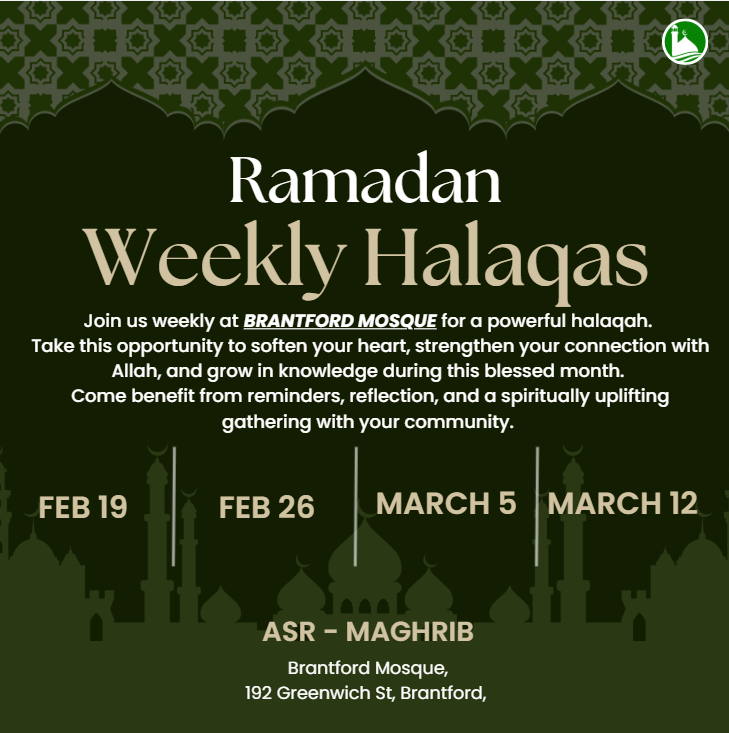 Ramadan
Weekly Halaqas

Join us weekly at BRANTFORD MOSQUE for a powerful halaqah.
Take this opportunity to soften your heart, strengthen your connection with Allah, and grow in knowledge during this blessed month.
Come benefit from reminders, reflection, and a spiritually uplifting gathering with your community.

FEB 19
FEB 26
MARCH 5
MARCH 12

ASR - MAGHRIB

Brantford Mosque,
192 Greenwich St, Brantford,